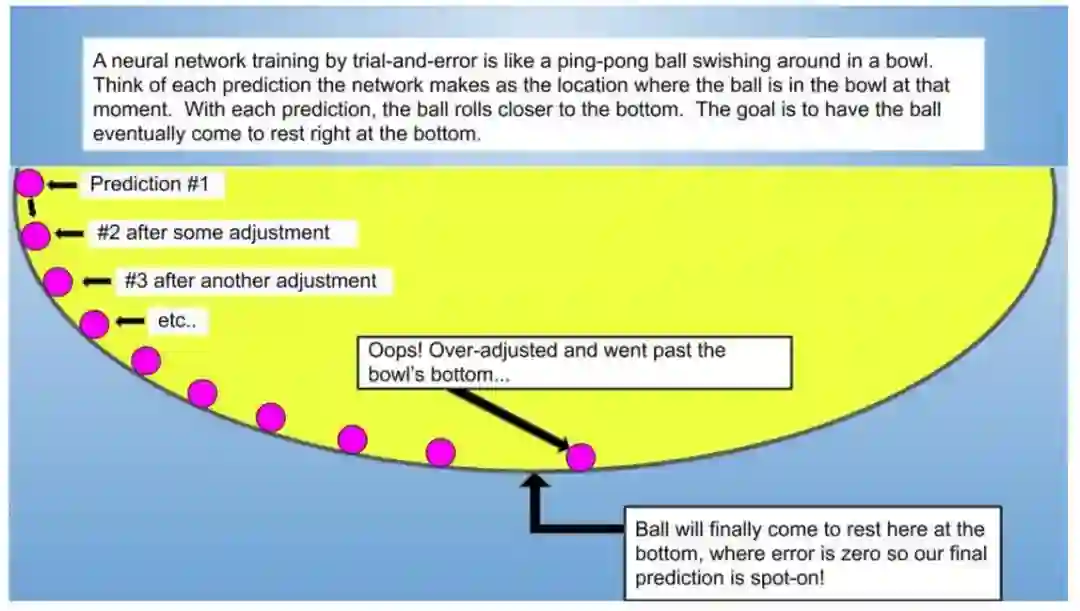 A neural network training by trial-and-error is like a ping-pong ball swishing around in a bowl. Think of each prediction the network makes as the location where the ball is in the bowl at that moment. With each prediction, the ball rolls closer to the bottom. The goal is to have the ball eventually come to rest right at the bottom.

Prediction #1

#2 after some adjustment

#3 after another adjustment

etc..

Oops! Over-adjusted and went past the bowl's bottom...

Ball will finally come to rest here at the bottom, where error is zero so our final prediction is spot-on!